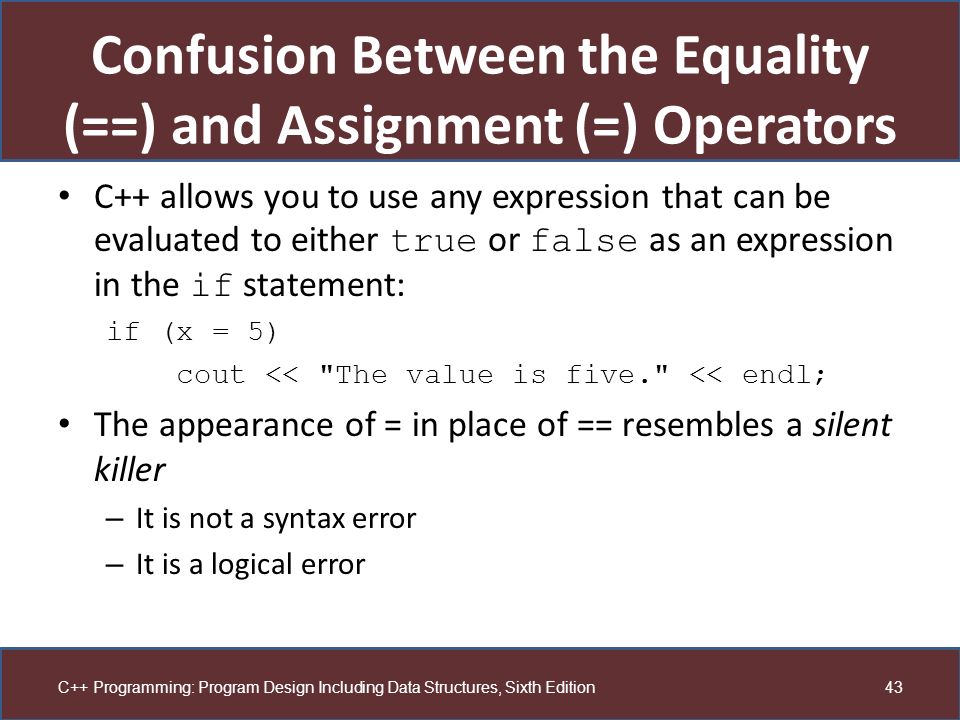 Confusion Between the Equality (==) and Assignment (=) Operators

• C++ allows you to use any expression that can be evaluated to either true or false as an expression in the if statement:

if (x = 5)
    cout << "The value is five." << endl;

• The appearance of = in place of == resembles a silent killer
  – It is not a syntax error
  – It is a logical error

C++ Programming: Program Design Including Data Structures, Sixth Edition

43